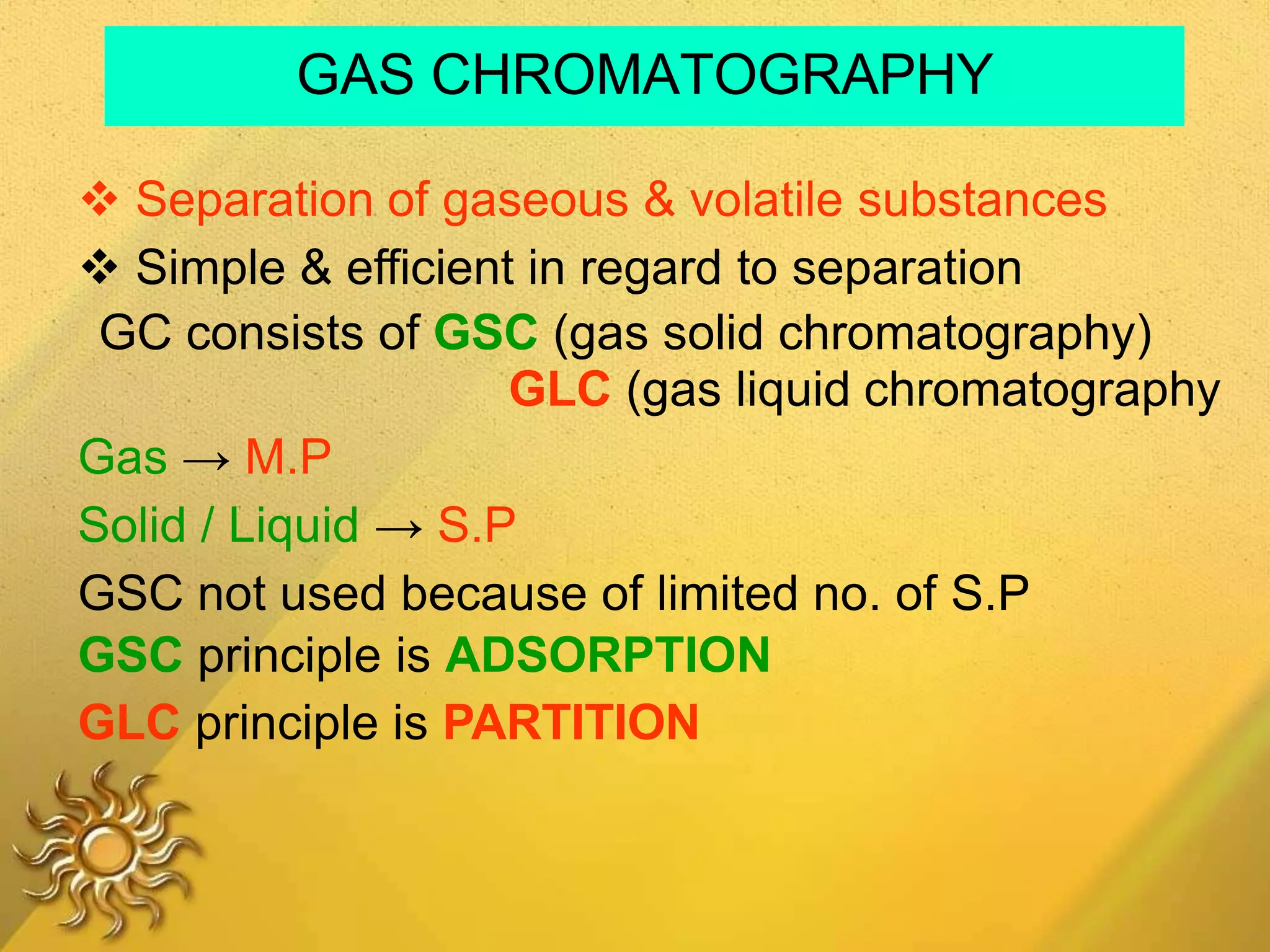 GAS CHROMATOGRAPHY

❖ Separation of gaseous & volatile substances

❖ Simple & efficient in regard to separation

GC consists of GSC (gas solid chromatography)
GLC (gas liquid chromatography

Gas → M.P

Solid / Liquid → S.P

GSC not used because of limited no. of S.P

GSC principle is ADSORPTION

GLC principle is PARTITION